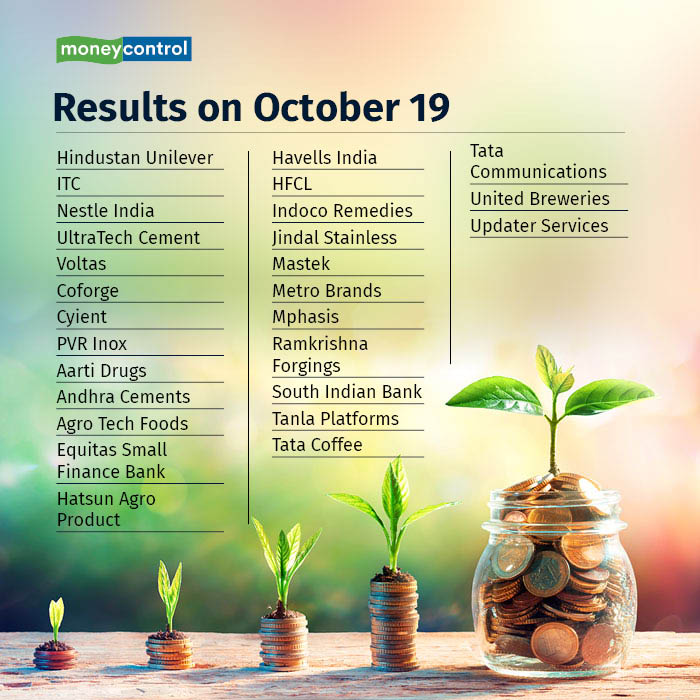 moneycontrol

Results on October 19

Hindustan Unilever
ITC
Nestle India
UltraTech Cement
Voltas
Coforge
Cyient
PVR Inox
Aarti Drugs
Andhra Cements
Agro Tech Foods
Equitas Small Finance Bank
Hatsun Agro Product

Havells India
HFCL
Indoco Remedies
Jindal Stainless
Mastek
Metro Brands
Mphasis
Ramkrishna Forgings
South Indian Bank
Tanla Platforms
Tata Coffee

Tata Communications
United Breweries
Updater Services